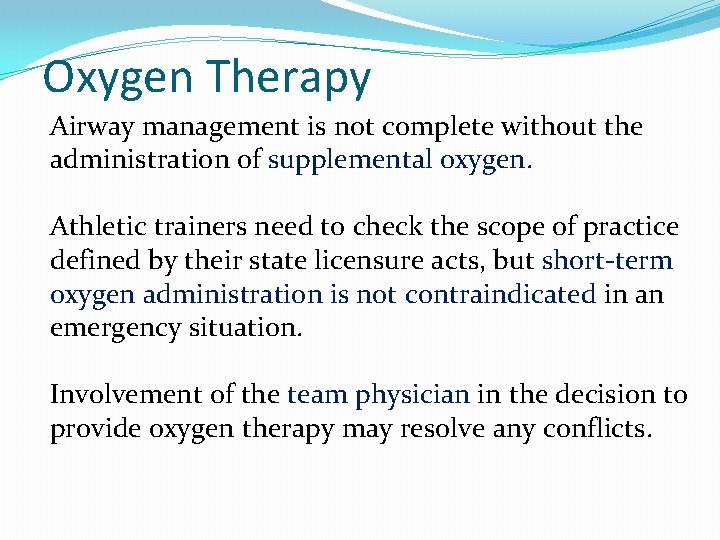 Oxygen Therapy

Airway management is not complete without the administration of supplemental oxygen.

Athletic trainers need to check the scope of practice defined by their state licensure acts, but short-term oxygen administration is not contraindicated in an emergency situation.

Involvement of the team physician in the decision to provide oxygen therapy may resolve any conflicts.